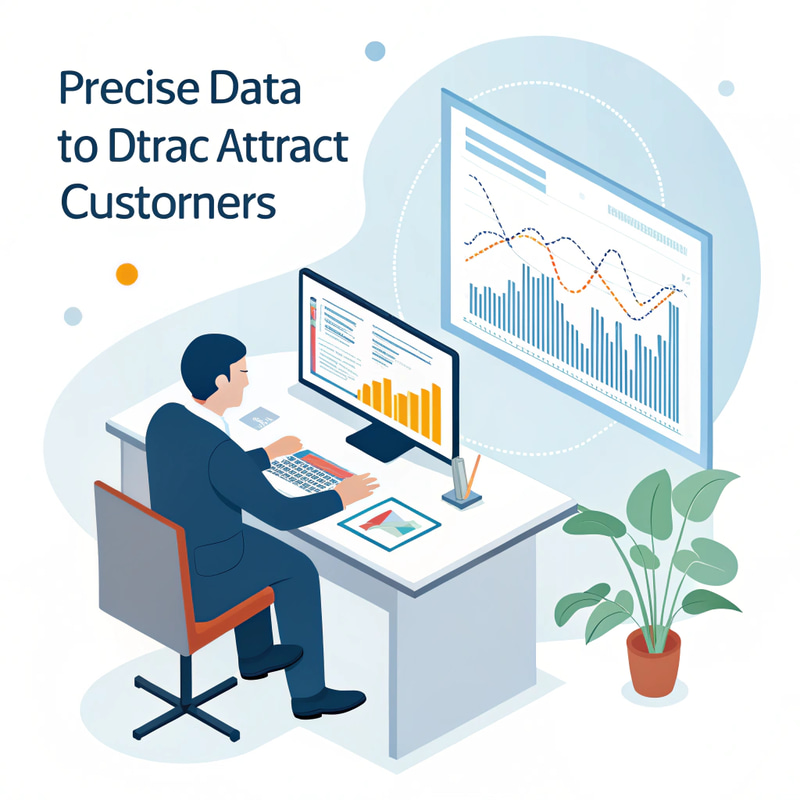 Precise Data to Dtrac Attract Custorners